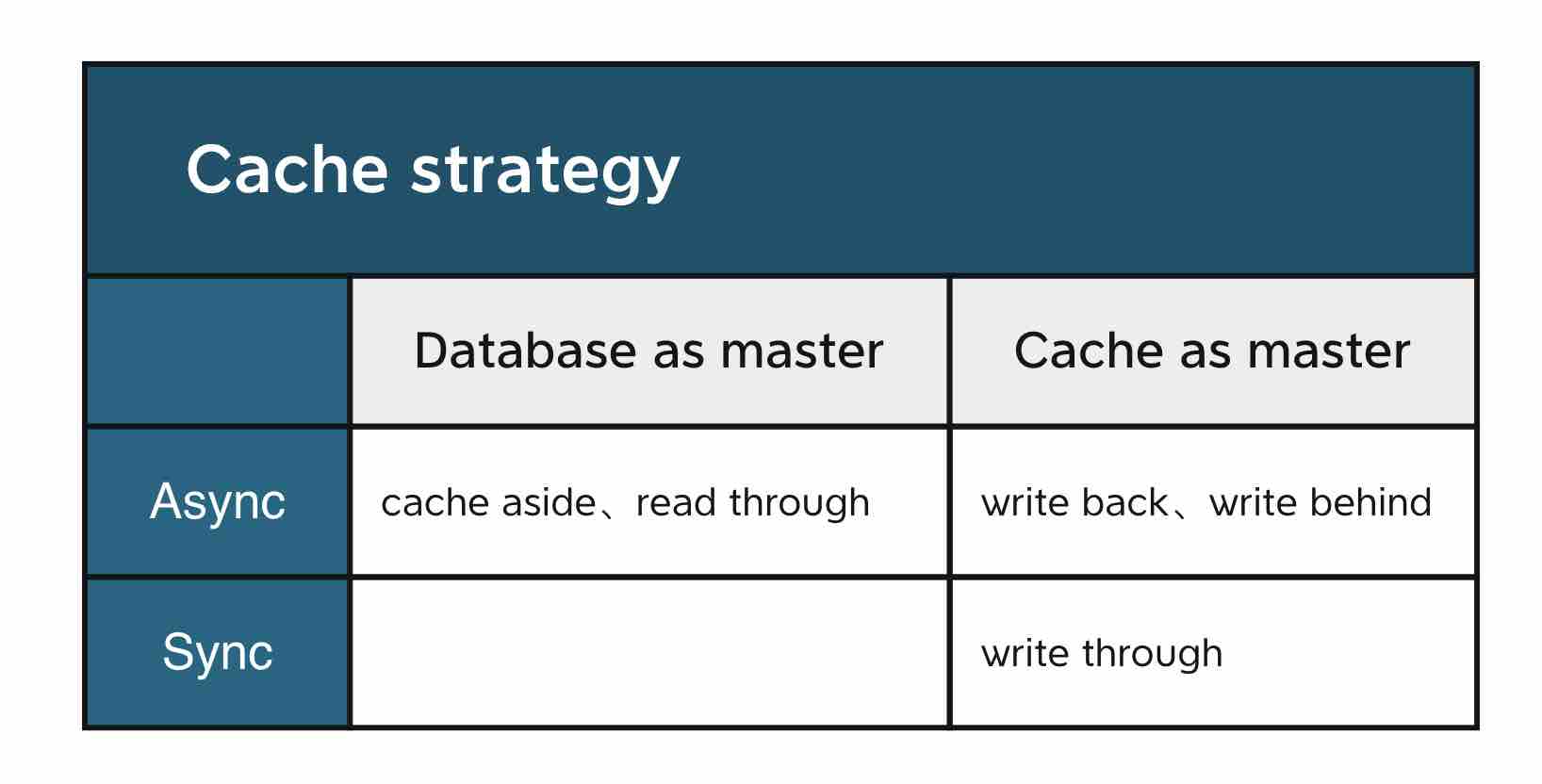 Cache strategy

| | Database as master | Cache as master |
|---|---|---|
| Async | cache aside、read through | write back、write behind |
| Sync | | write through |